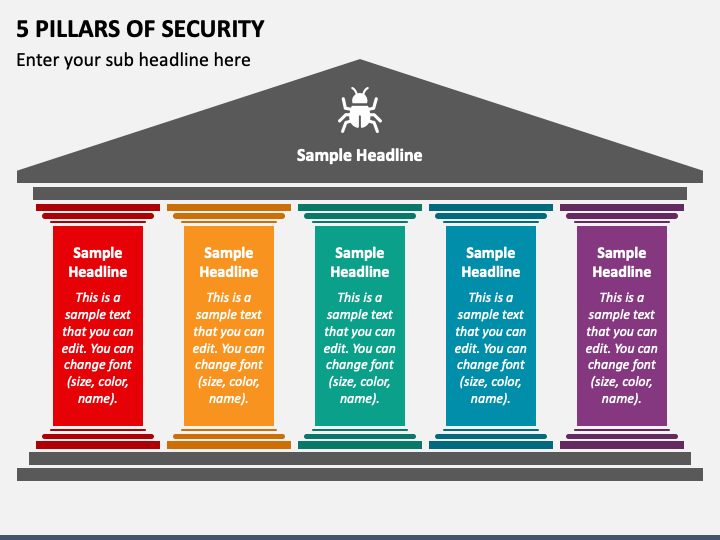 5 PILLARS OF SECURITY

Enter your sub headline here

Sample Headline

Sample Headline

This is a sample text that you can edit. You can change font (size, color, name).

Sample Headline

This is a sample text that you can edit. You can change font (size, color, name).

Sample Headline

This is a sample text that you can edit. You can change font (size, color, name).

Sample Headline

This is a sample text that you can edit. You can change font (size, color, name).

Sample Headline

This is a sample text that you can edit. You can change font (size, color, name).